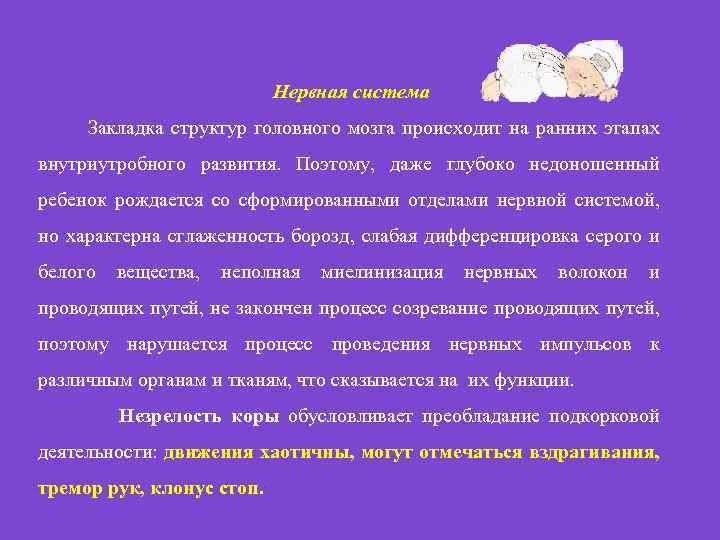 Нервная система

Закладка структур головного мозга происходит на ранних этапах внутриутробного развития. Поэтому, даже глубоко недоношенный ребенок рождается со сформированными отделами нервной системой, но характерна сглаженность борозд, слабая дифференцировка серого и белого вещества, неполная миелинизация нервных волокон и проводящих путей, не закончен процесс созревание проводящих путей, поэтому нарушается процесс проведения нервных импульсов к различным органам и тканям, что сказывается на их функции.

Незрелость коры обусловливает преобладание подкорковой деятельности: движения хаотичны, могут отмечаться вздрагивания, тремор рук, клонус стоп.